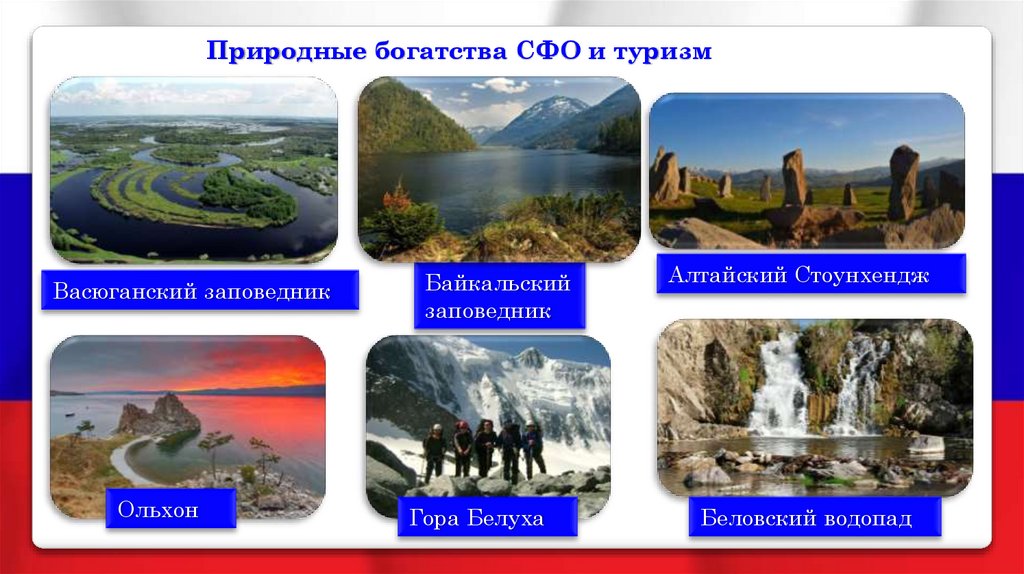 Природные богатства СФО и туризм

Васюганский заповедник

Байкальский заповедник

Алтайский Стоунхендж

Ольхон

Гора Белуха

Беловский водопад